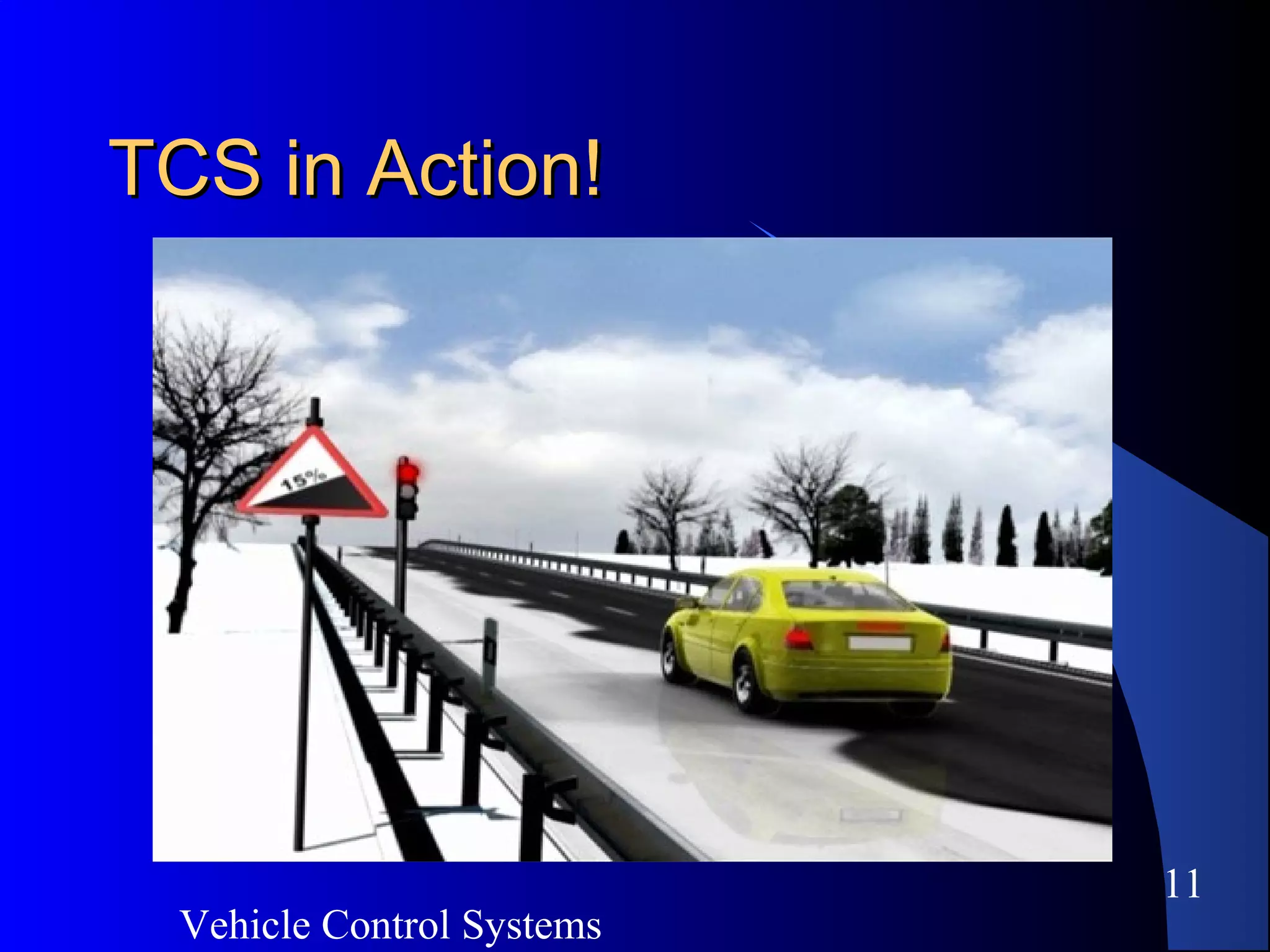 TCS in Action!

15%

11

Vehicle Control Systems